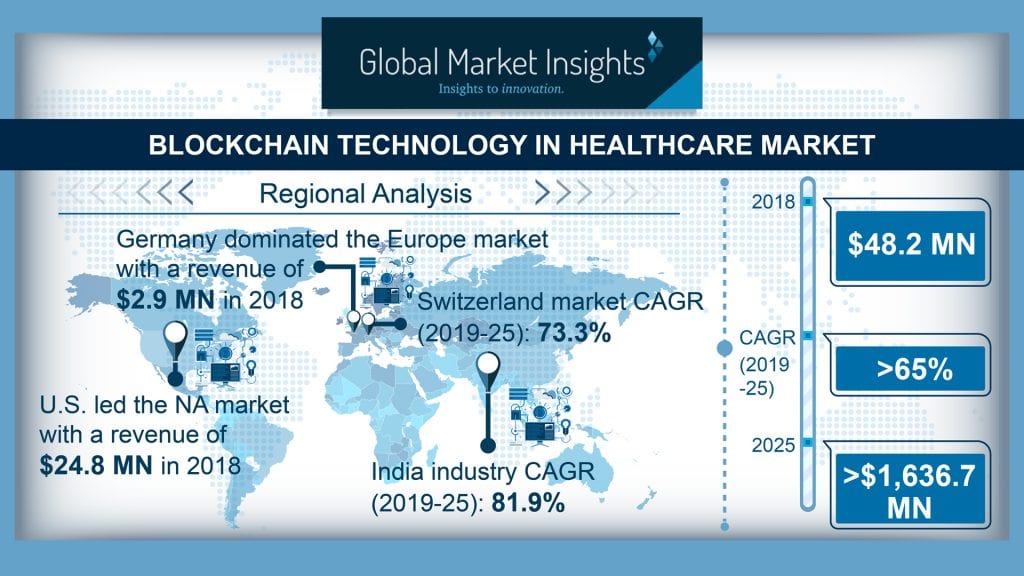 Global Market Insights
Insights to innovation.

BLOCKCHAIN TECHNOLOGY IN HEALTHCARE MARKET

Regional Analysis

Germany dominated the Europe market with a revenue of $2.9 MN in 2018

Switzerland market CAGR (2019-25): 73.3%

U.S. led the NA market with a revenue of $24.8 MN in 2018

India industry CAGR (2019-25): 81.9%

2018
$48.2 MN

CAGR (2019 -25)
>65%

2025
>$1,636.7 MN